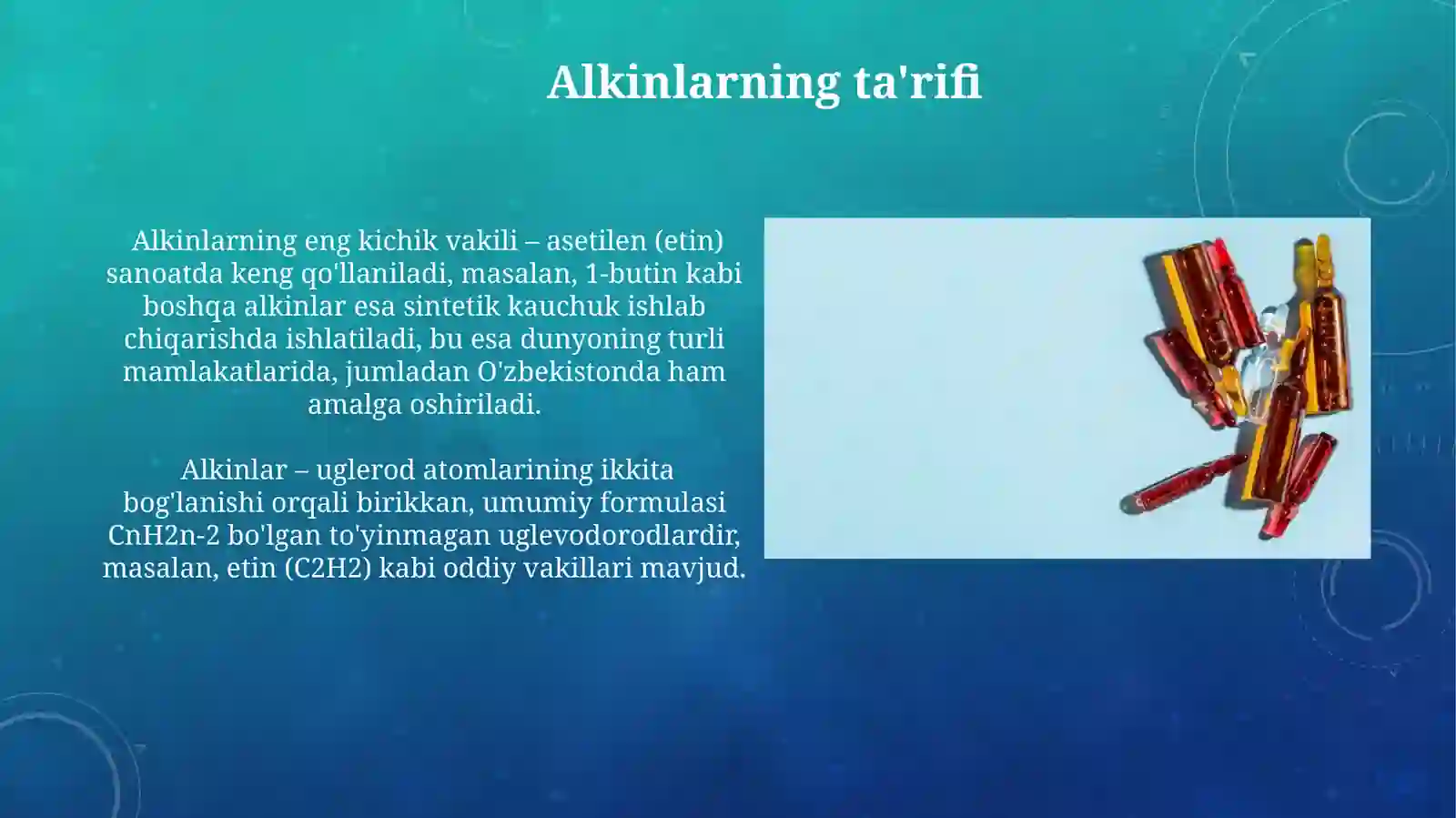 Alkinlarning ta'rifi

Alkinlarning eng kichik vakili – asetilen (etin) sanoatda keng qo'llaniladi, masalan, 1-butin kabi boshqa alkinlar esa sintetik kauchuk ishlab chiqarishda ishlatiladi, bu esa dunyoning turli mamlakatlarida, jumladan O'zbekistonda ham amalga oshiriladi.

Alkinlar – uglerod atomlarining ikkita bog'lanishi orqali birikkan, umumiy formulasi CnH2n-2 bo'lgan to'yinmagan uglevodorodlardir, masalan, etin (C2H2) kabi oddiy vakillari mavjud.